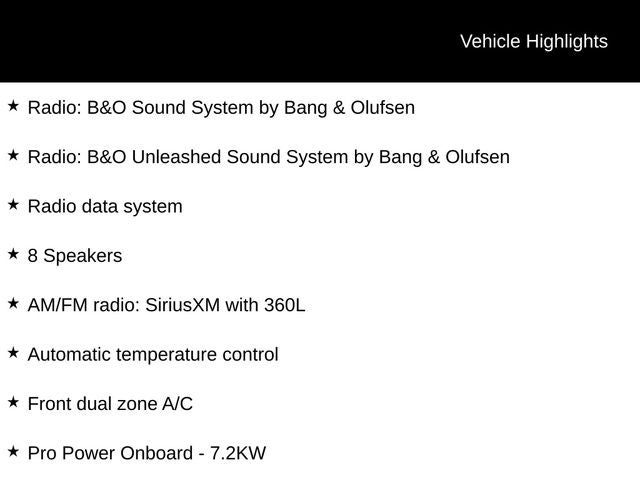 Vehicle Highlights

★ Radio: B&O Sound System by Bang & Olufsen

★ Radio: B&O Unleashed Sound System by Bang & Olufsen

★ Radio data system

★ 8 Speakers

★ AM/FM radio: SiriusXM with 360L

★ Automatic temperature control

★ Front dual zone A/C

★ Pro Power Onboard - 7.2KW